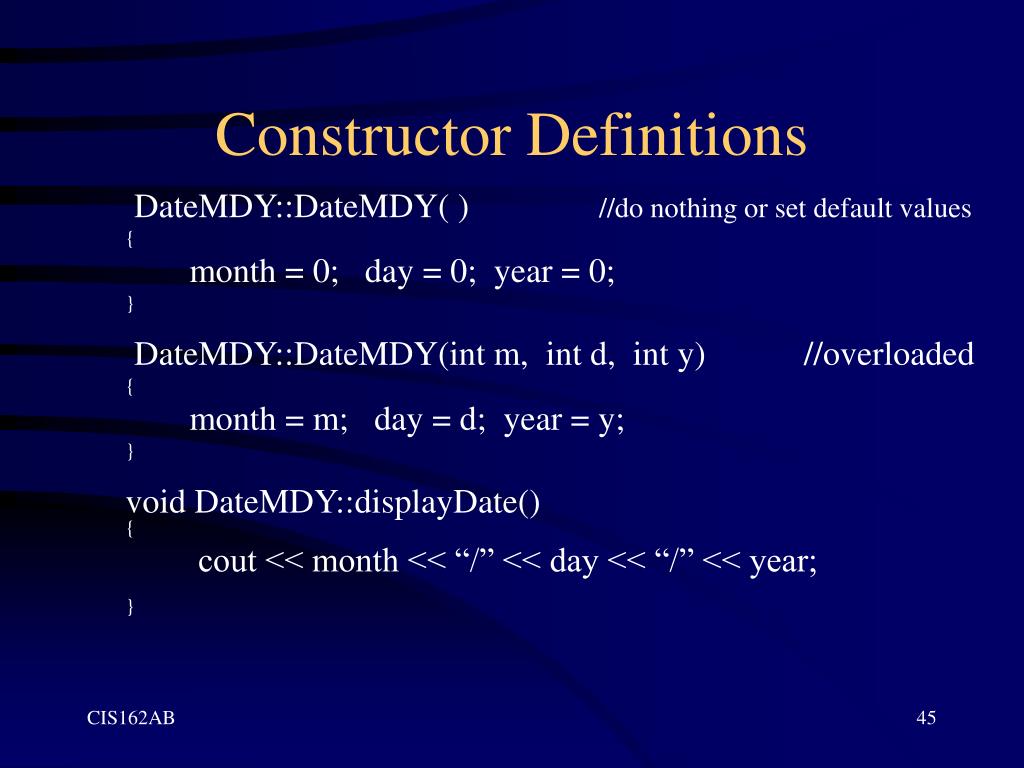 Constructor Definitions

DateMDY::DateMDY( ) //do nothing or set default values
{
month = 0; day = 0; year = 0;
}

DateMDY::DateMDY(int m, int d, int y) //overloaded
{
month = m; day = d; year = y;
}

void DateMDY::displayDate()
{
cout << month << “/” << day << “/” << year;
}

CIS162AB

45